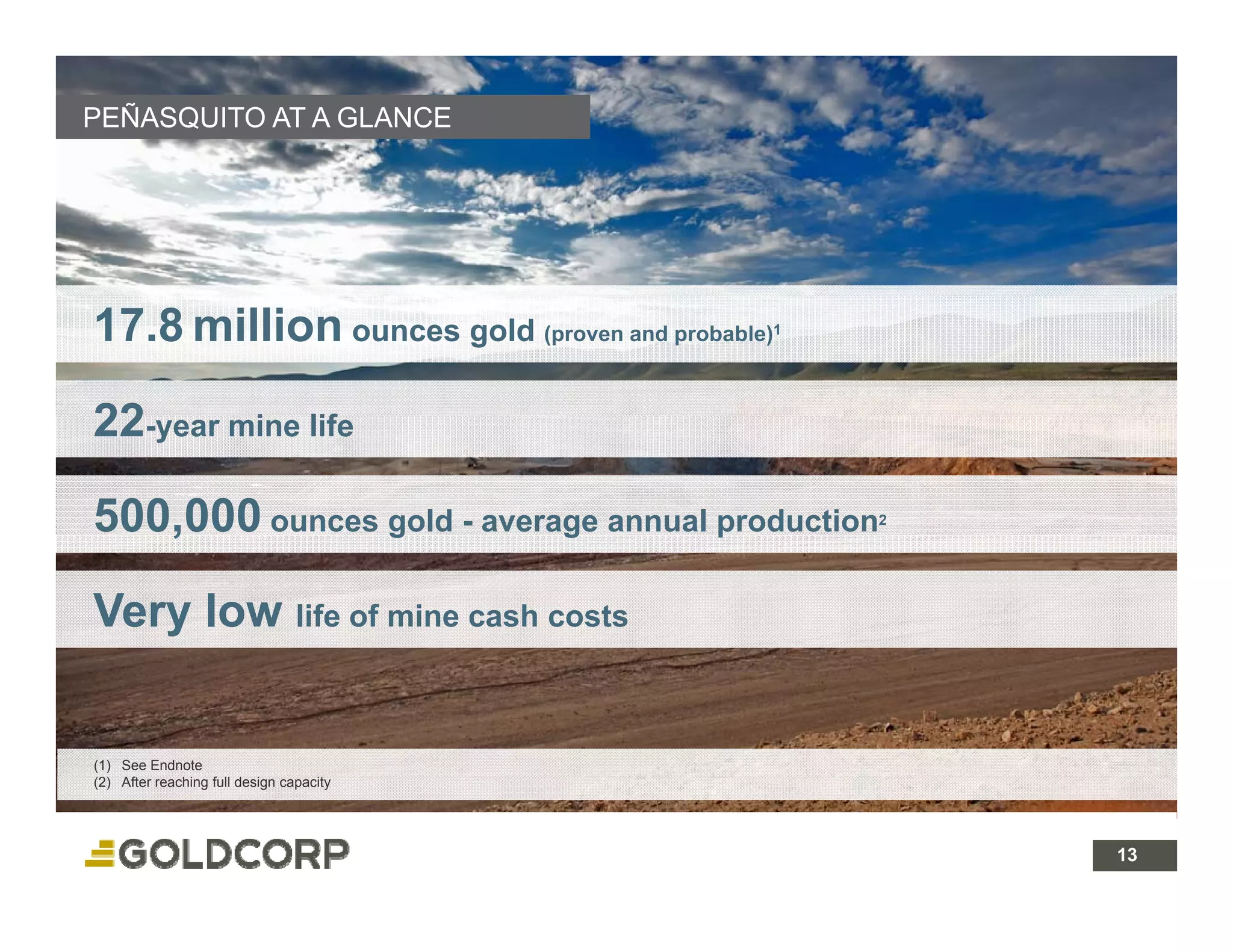 PEÑASQUITO AT A GLANCE

17.8 million ounces gold (proven and probable)$^1$

22-year mine life

500,000 ounces gold - average annual production$^2$

Very low life of mine cash costs

(1) See Endnote
(2) After reaching full design capacity

GOLDCORP

13